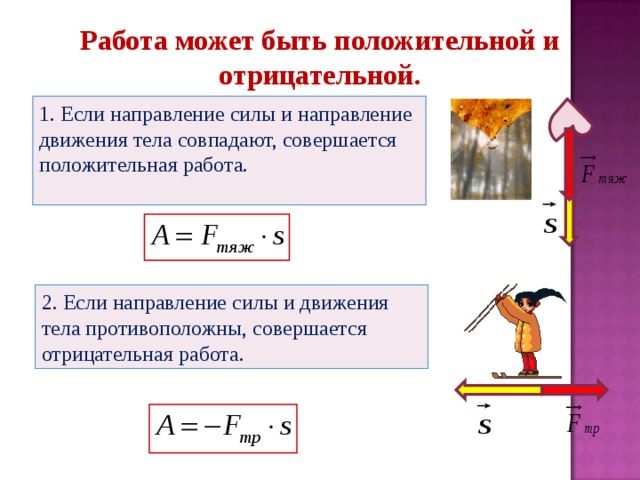 Работа может быть положительной и отрицательной.

1. Если направление силы и направление движения тела совпадают, совершается положительная работа.

$\vec{F}_{тяж}$

$\vec{s}$

$A = F_{тяж} \cdot s$

2. Если направление силы и движения тела противоположны, совершается отрицательная работа.

$\vec{s}$

$\vec{F}_{тр}$

$A = -F_{тр} \cdot s$